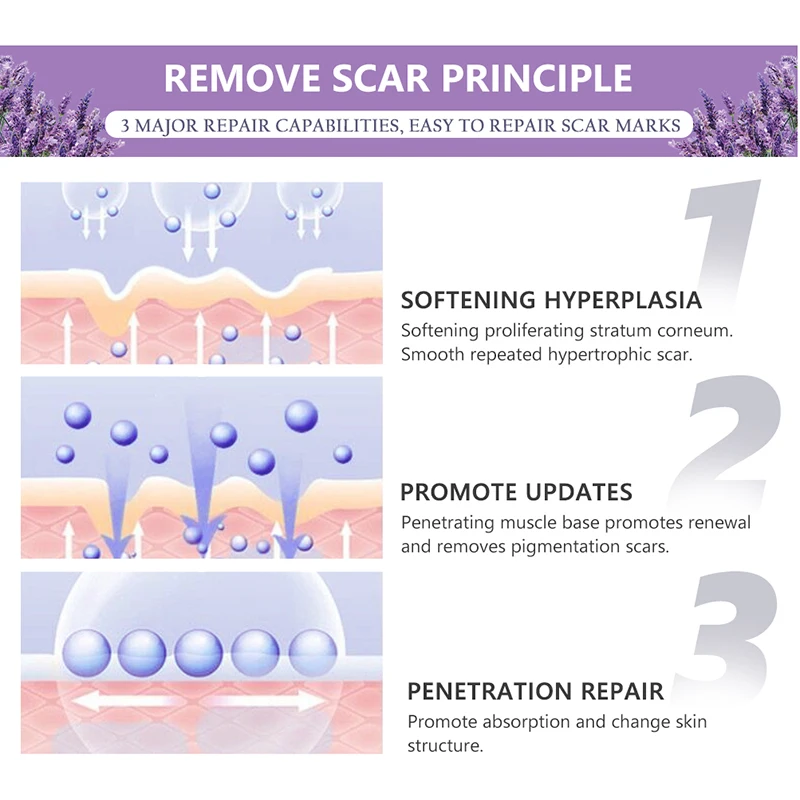 REMOVE SCAR PRINCIPLE

3 MAJOR REPAIR CAPABILITIES, EASY TO REPAIR SCAR MARKS

1

SOFTENING HYPERPLASIA

Softening proliferating stratum corneum. Smooth repeated hypertrophic scar.

2

PROMOTE UPDATES

Penetrating muscle base promotes renewal and removes pigmentation scars.

3

PENETRATION REPAIR

Promote absorption and change skin structure.